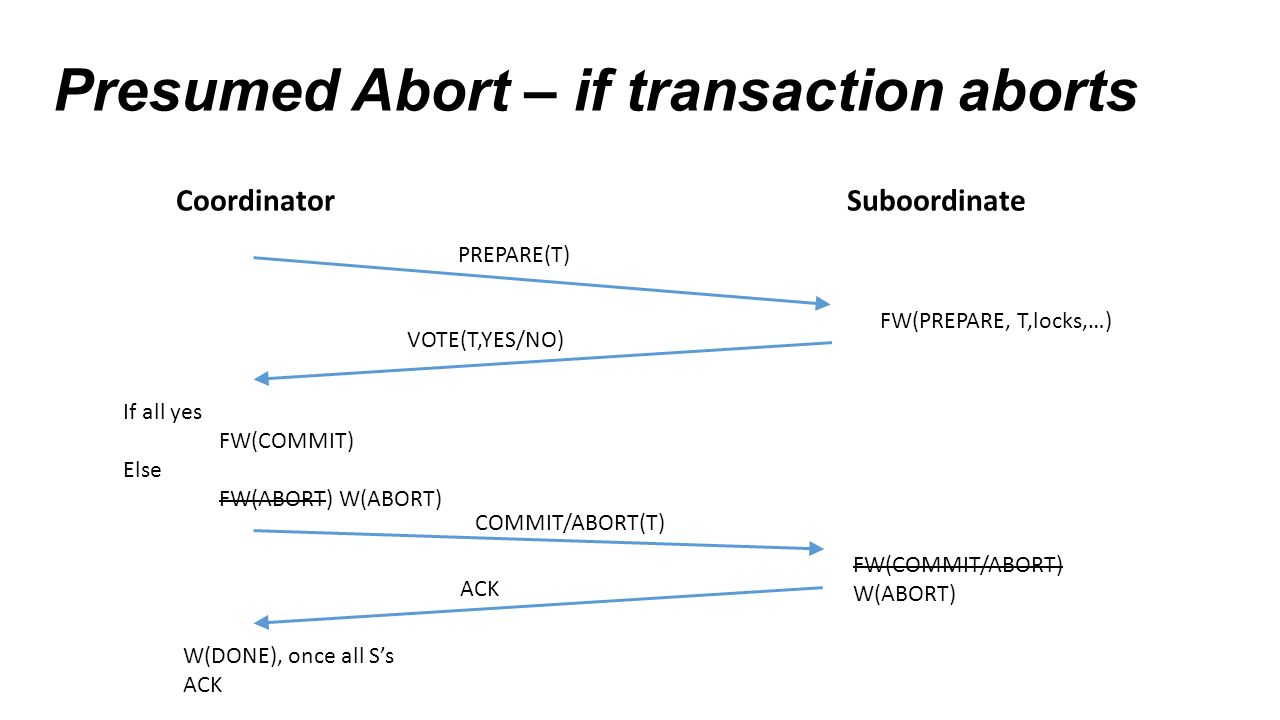 Presumed Abort – if transaction aborts

Coordinator

Suboordinate

PREPARE(T)

FW(PREPARE, T,locks,…)

VOTE(T,YES/NO)

If all yes
FW(COMMIT)
Else
~~FW(ABORT)~~ W(ABORT)

COMMIT/ABORT(T)

~~FW(COMMIT/ABORT)~~
W(ABORT)

ACK

W(DONE), once all S's ACK